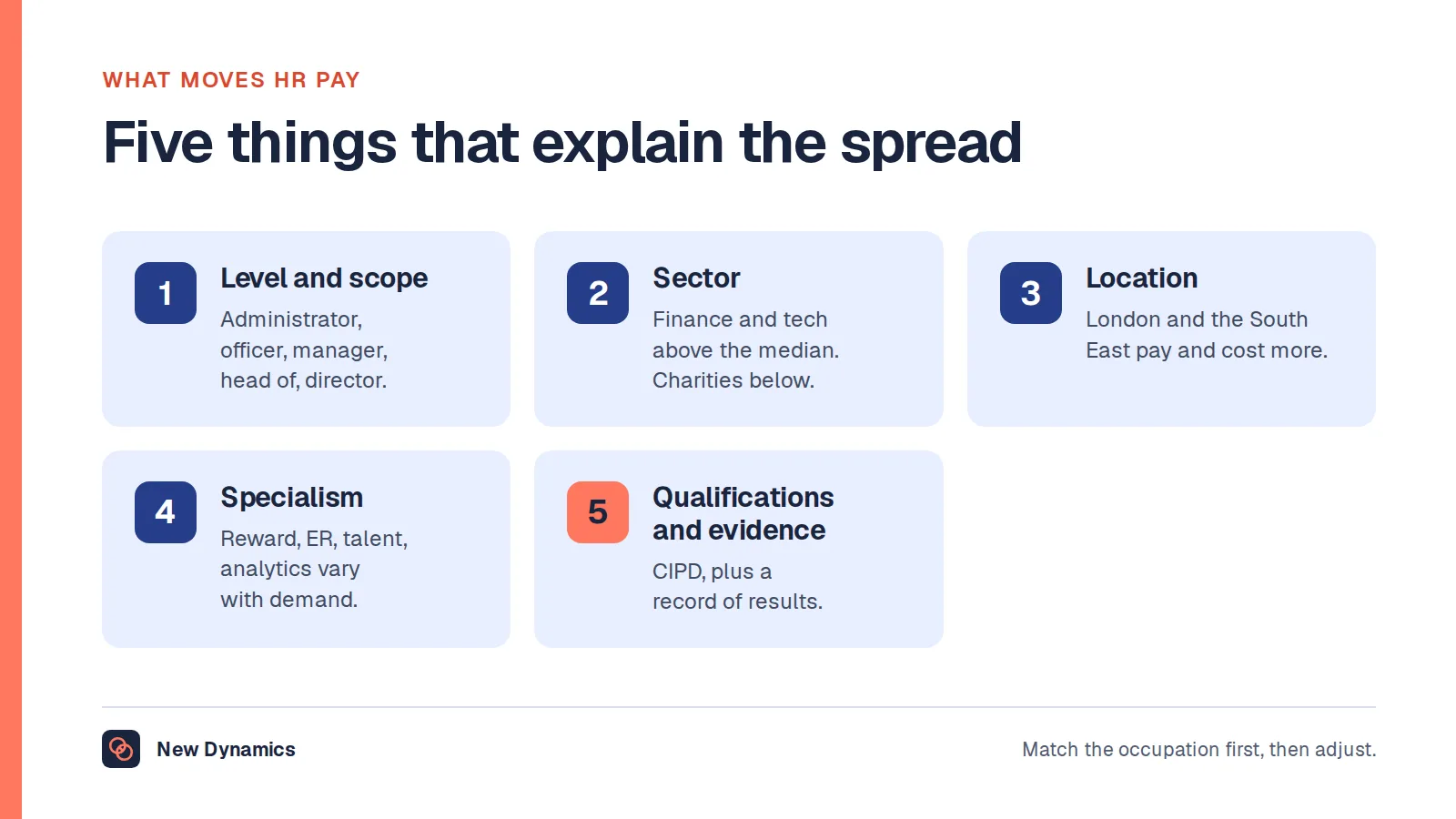 WHAT MOVES HR PAY

Five things that explain the spread

1
Level and scope
Administrator, officer, manager, head of, director.

2
Sector
Finance and tech above the median. Charities below.

3
Location
London and the South East pay and cost more.

4
Specialism
Reward, ER, talent, analytics vary with demand.

5
Qualifications and evidence
CIPD, plus a record of results.

New Dynamics

Match the occupation first, then adjust.